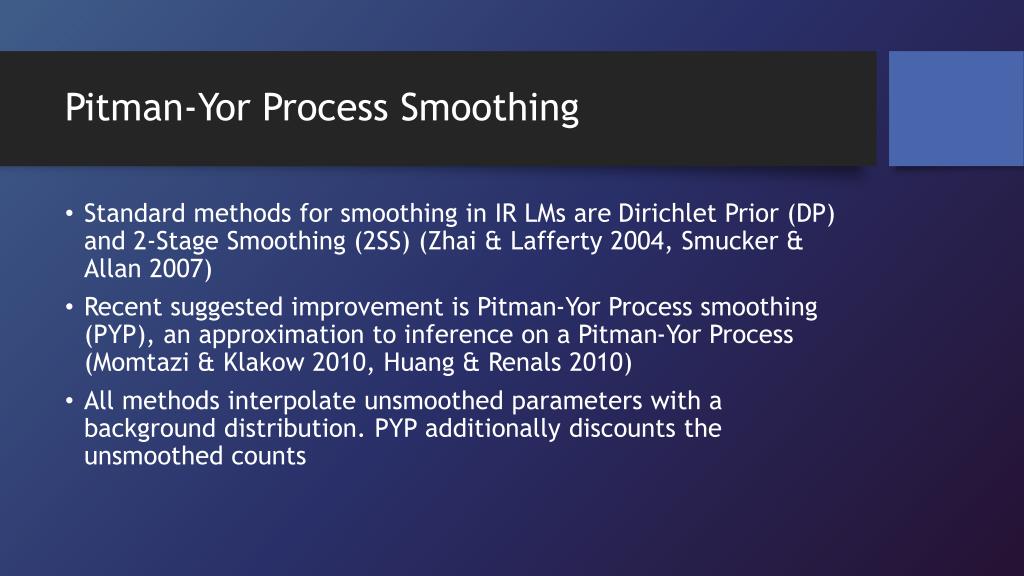 Pitman-Yor Process Smoothing

• Standard methods for smoothing in IR LMs are Dirichlet Prior (DP) and 2-Stage Smoothing (2SS) (Zhai & Lafferty 2004, Smucker & Allan 2007)

• Recent suggested improvement is Pitman-Yor Process smoothing (PYP), an approximation to inference on a Pitman-Yor Process (Momtazi & Klakow 2010, Huang & Renals 2010)

• All methods interpolate unsmoothed parameters with a background distribution. PYP additionally discounts the unsmoothed counts